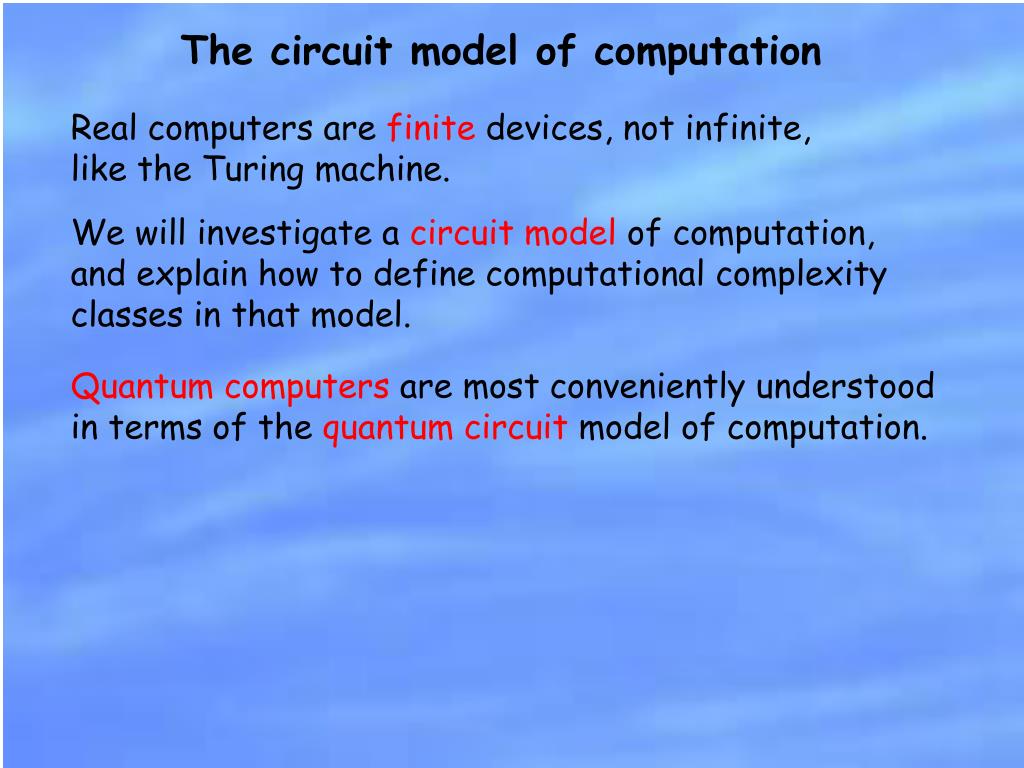 The circuit model of computation

Real computers are finite devices, not infinite, like the Turing machine.

We will investigate a circuit model of computation, and explain how to define computational complexity classes in that model.

Quantum computers are most conveniently understood in terms of the quantum circuit model of computation.